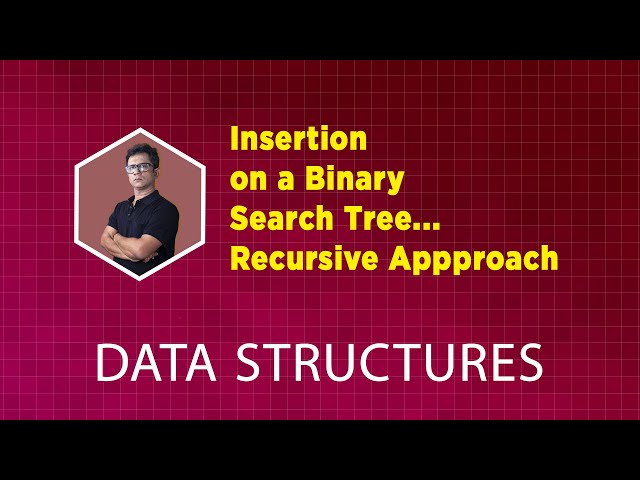 Insertion on a Binary Search Tree... Recursive Appproach

DATA STRUCTURES